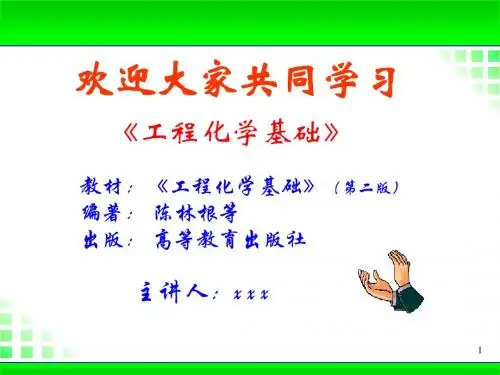 欢迎大家共同学习

《工程化学基础》

教材：《工程化学基础》（第二版）
编著：陈林根等
出版：高等教育出版社

主讲人：xxx

1